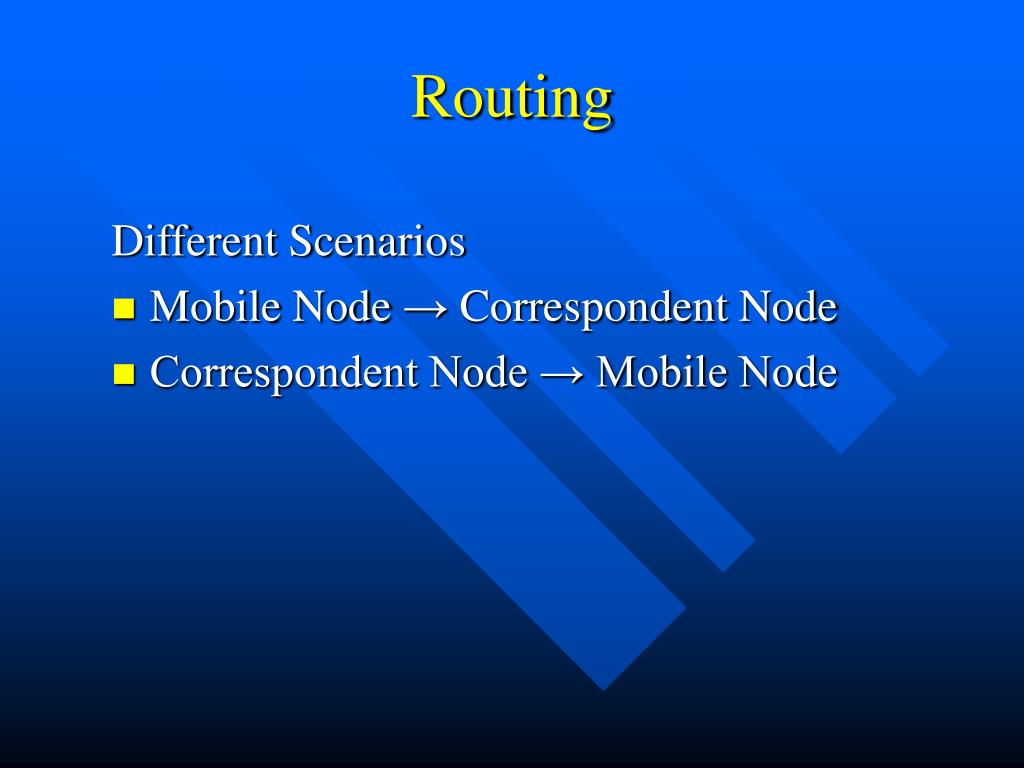 Routing

Different Scenarios

- Mobile Node → Correspondent Node
- Correspondent Node → Mobile Node